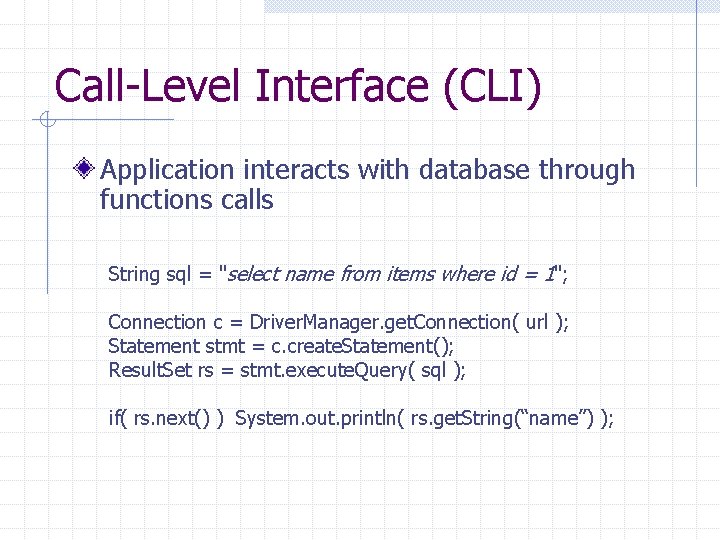 Call-Level Interface (CLI)

Application interacts with database through functions calls

String sql = "select name from items where id = 1";

Connection c = DriverManager.getConnection( url );
Statement stmt = c.createStatement();
ResultSet rs = stmt.executeQuery( sql );

if( rs.next() ) System.out.println( rs.getString(“name”) );